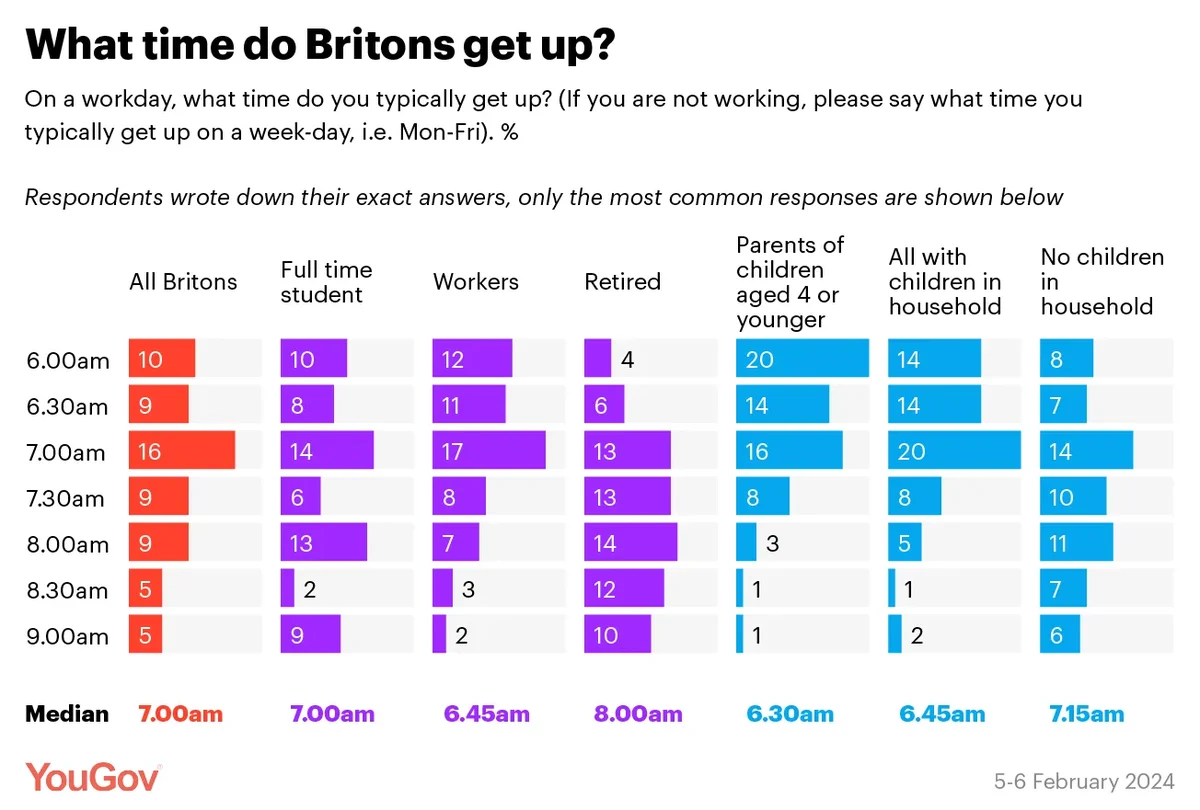 What time do Britons get up?

On a workday, what time do you typically get up? (If you are not working, please say what time you typically get up on a week-day, i.e. Mon-Fri). %

Respondents wrote down their exact answers, only the most common responses are shown below

| | All Britons | Full time student | Workers | Retired | Parents of children aged 4 or younger | All with children in household | No children in household |
|---|---|---|---|---|---|---|---|
| 6.00am | 10 | 10 | 12 | 4 | 20 | 14 | 8 |
| 6.30am | 9 | 8 | 11 | 6 | 14 | 14 | 7 |
| 7.00am | 16 | 14 | 17 | 13 | 16 | 20 | 14 |
| 7.30am | 9 | 6 | 8 | 13 | 8 | 8 | 10 |
| 8.00am | 9 | 13 | 7 | 14 | 3 | 5 | 11 |
| 8.30am | 5 | 2 | 3 | 12 | 1 | 1 | 7 |
| 9.00am | 5 | 9 | 2 | 10 | 1 | 2 | 6 |
| Median | 7.00am | 7.00am | 6.45am | 8.00am | 6.30am | 6.45am | 7.15am |

YouGov

5-6 February 2024